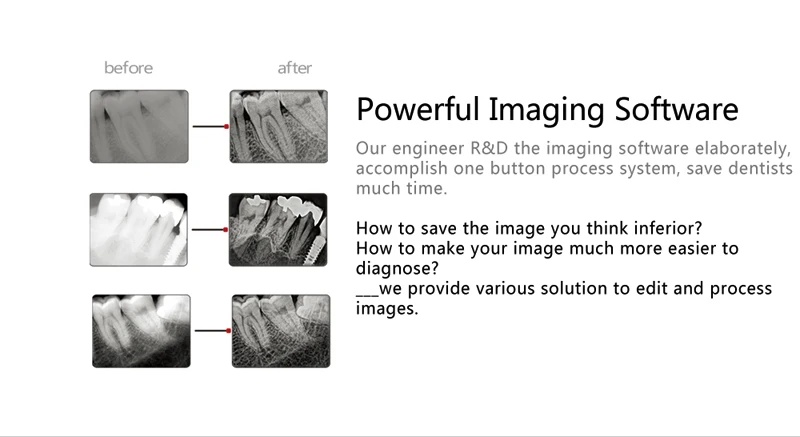 before

after

Powerful Imaging Software

Our engineer R&D the imaging software elaborately, accomplish one button process system, save dentists much time.

How to save the image you think inferior?
How to make your image much more easier to diagnose?
___we provide various solution to edit and process images.